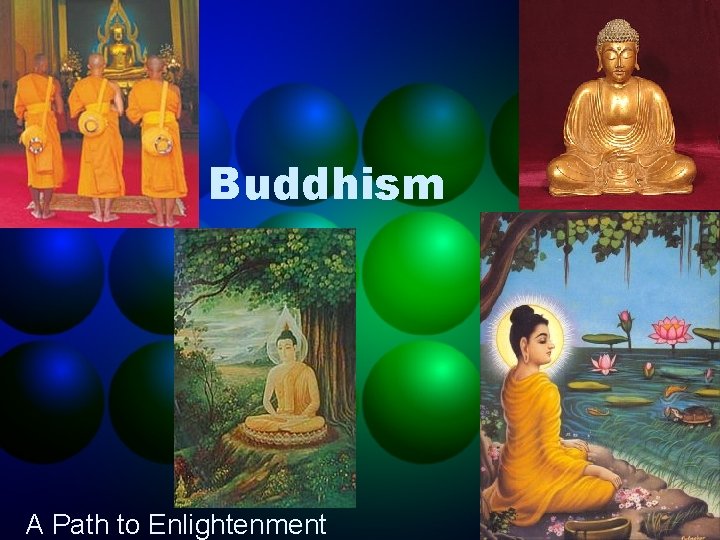 Buddhism

A Path to Enlightenment